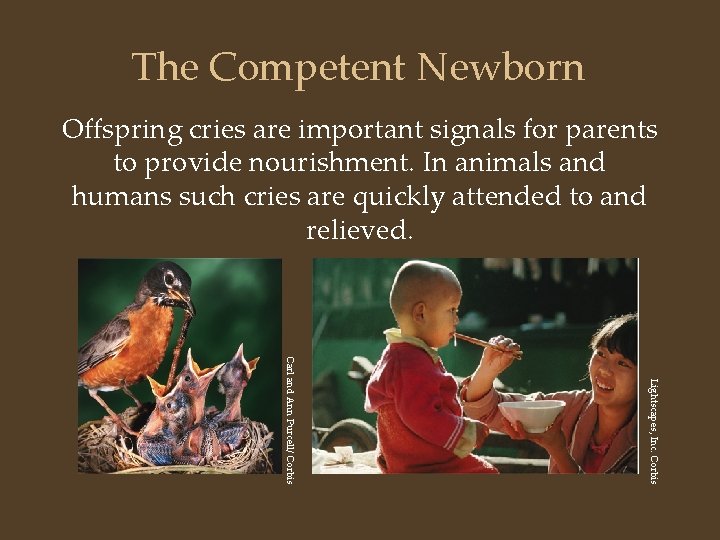 The Competent Newborn

Offspring cries are important signals for parents to provide nourishment. In animals and humans such cries are quickly attended to and relieved.

Carl and Ann Purcell/ Corbis

Lightscapes, Inc. Corbis